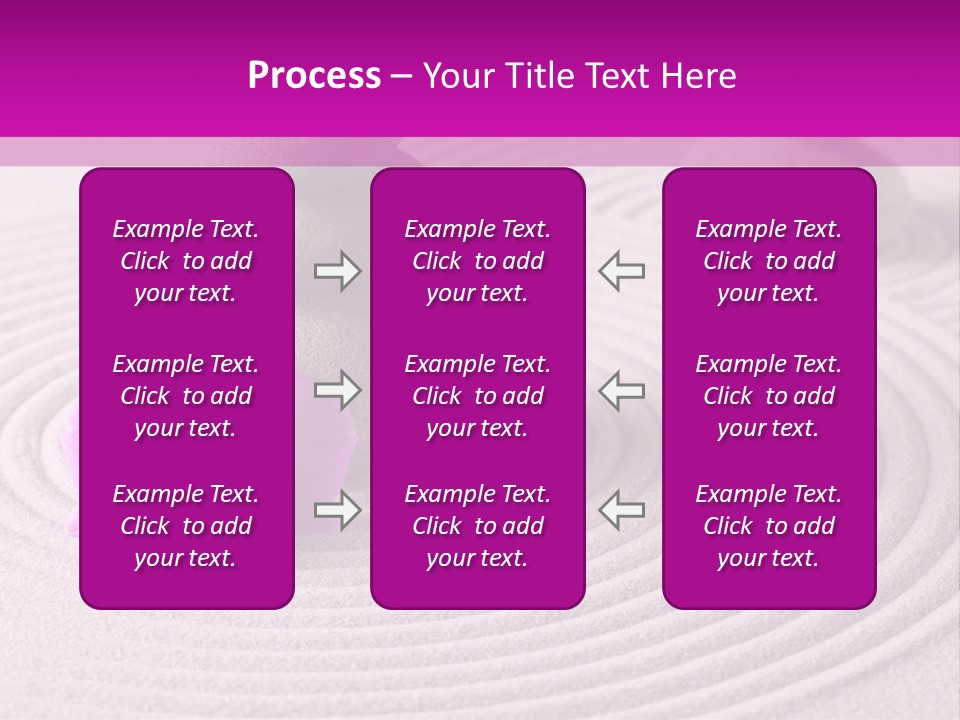 Process – Your Title Text Here

Example Text. Click to add your text.

Example Text. Click to add your text.

Example Text. Click to add your text.

Example Text. Click to add your text.

Example Text. Click to add your text.

Example Text. Click to add your text.

Example Text. Click to add your text.

Example Text. Click to add your text.

Example Text. Click to add your text.